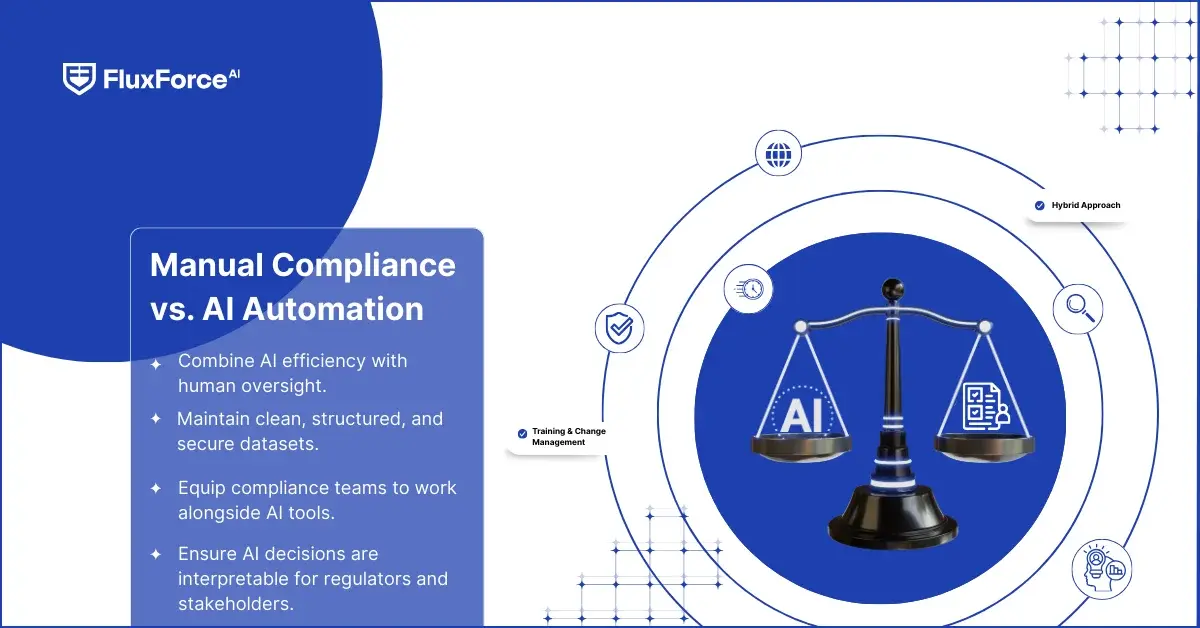 FluxForce AI

Manual Compliance vs. AI Automation

✦ Combine AI efficiency with human oversight.

✦ Maintain clean, structured, and secure datasets.

✦ Equip compliance teams to work alongside AI tools.

✦ Ensure AI decisions are interpretable for regulators and stakeholders.

Hybrid Approach

Training & Change Management

AI